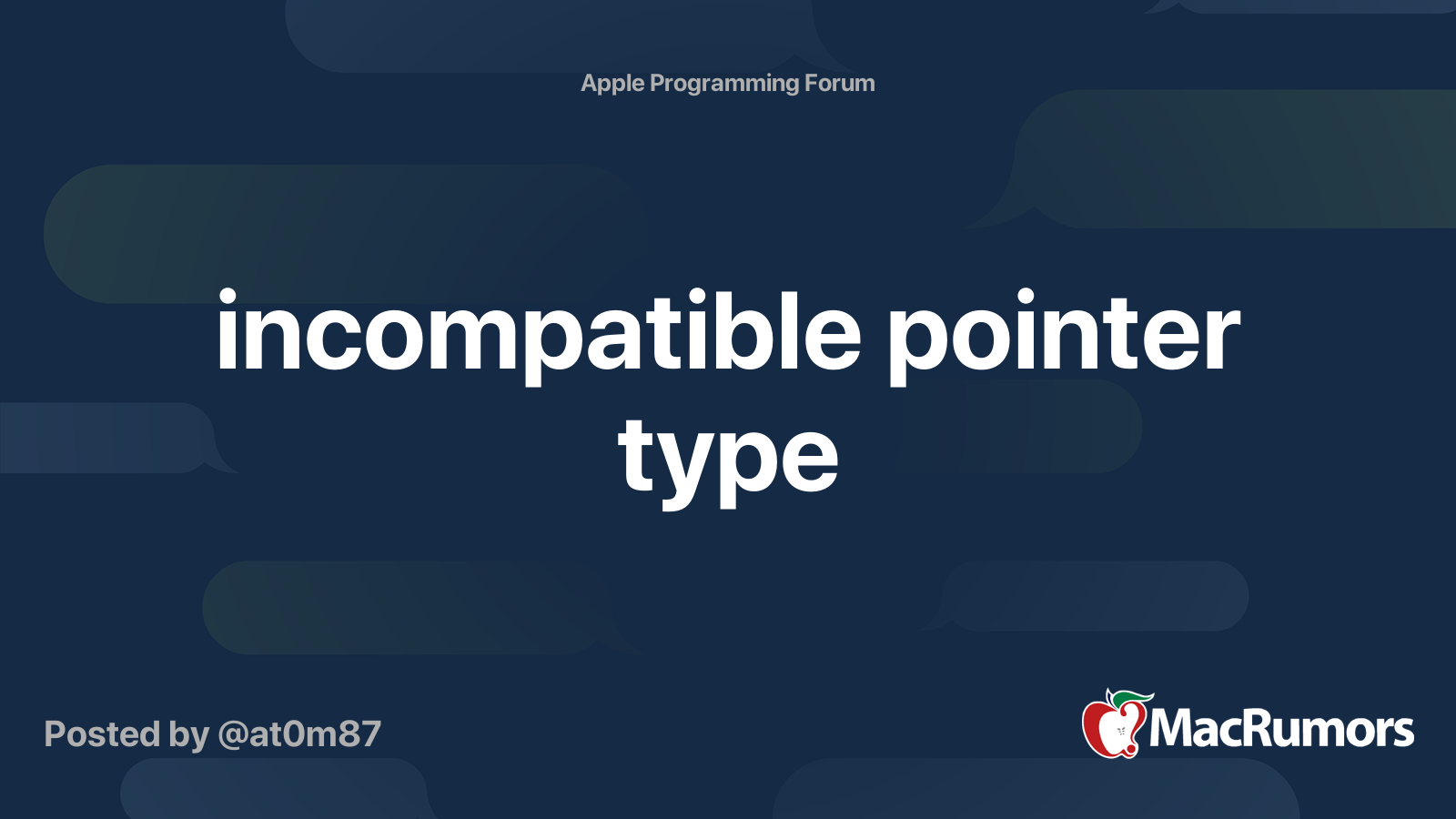 Apple Programming Forum

incompatible pointer type

Posted by @at0m87

MacRumors